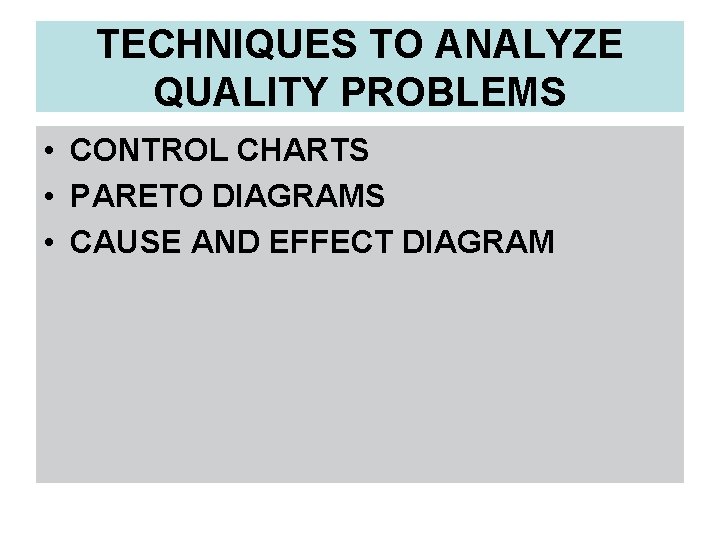 TECHNIQUES TO ANALYZE QUALITY PROBLEMS

• CONTROL CHARTS
• PARETO DIAGRAMS
• CAUSE AND EFFECT DIAGRAM